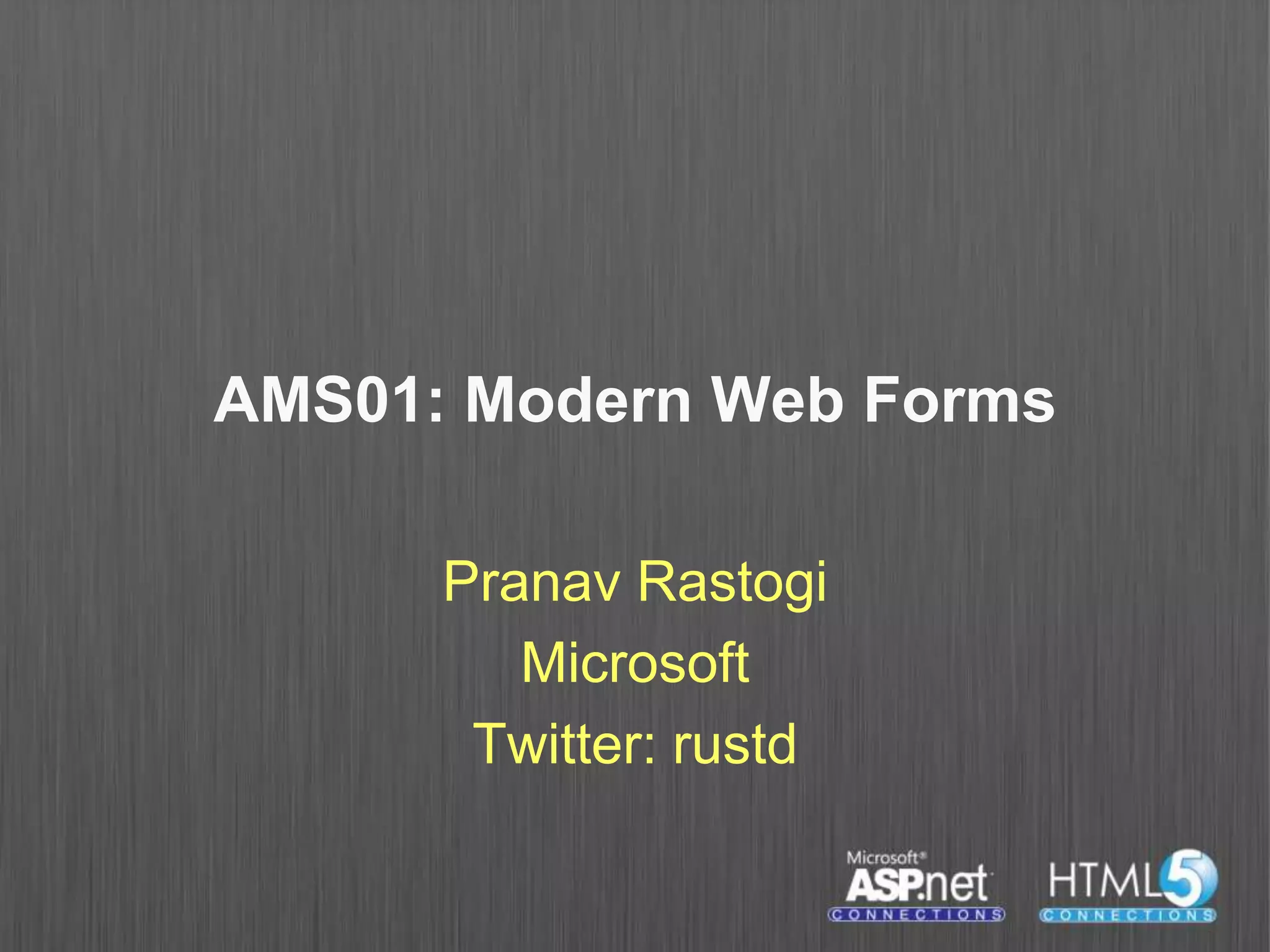 AMS01: Modern Web Forms

Pranav Rastogi
Microsoft
Twitter: rustd

Microsoft® ASP.net CONNECTIONS

HTML5 CONNECTIONS